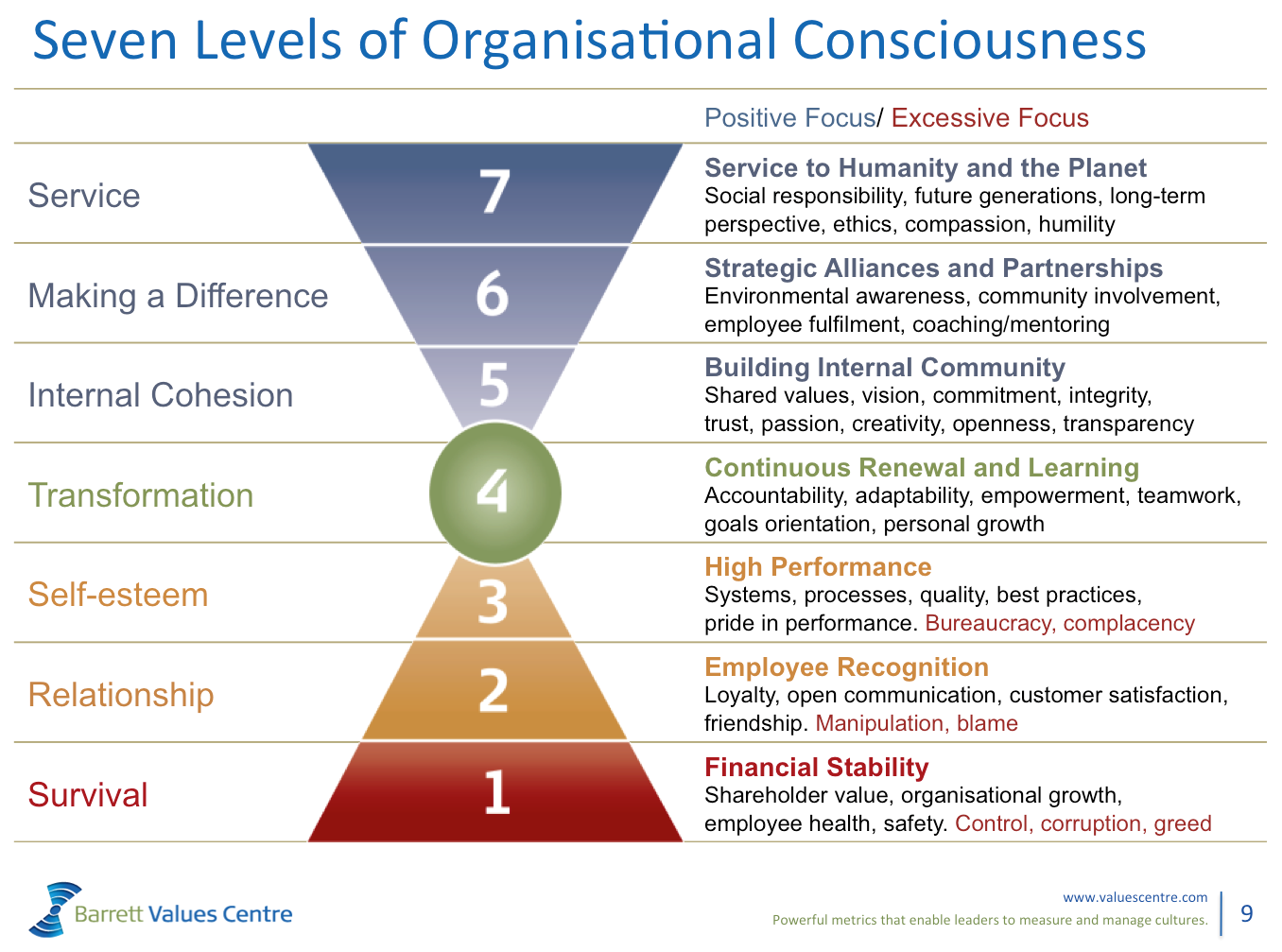 Seven Levels of Organisational Consciousness

Positive Focus/ Excessive Focus

Service
7
Service to Humanity and the Planet
Social responsibility, future generations, long-term perspective, ethics, compassion, humility

Making a Difference
6
Strategic Alliances and Partnerships
Environmental awareness, community involvement, employee fulfilment, coaching/mentoring

Internal Cohesion
5
Building Internal Community
Shared values, vision, commitment, integrity, trust, passion, creativity, openness, transparency

Transformation
4
Continuous Renewal and Learning
Accountability, adaptability, empowerment, teamwork, goals orientation, personal growth

Self-esteem
3
High Performance
Systems, processes, quality, best practices, pride in performance. Bureaucracy, complacency

Relationship
2
Employee Recognition
Loyalty, open communication, customer satisfaction, friendship. Manipulation, blame

Survival
1
Financial Stability
Shareholder value, organisational growth, employee health, safety. Control, corruption, greed

Barrett Values Centre

www.valuescentre.com
Powerful metrics that enable leaders to measure and manage cultures.
9